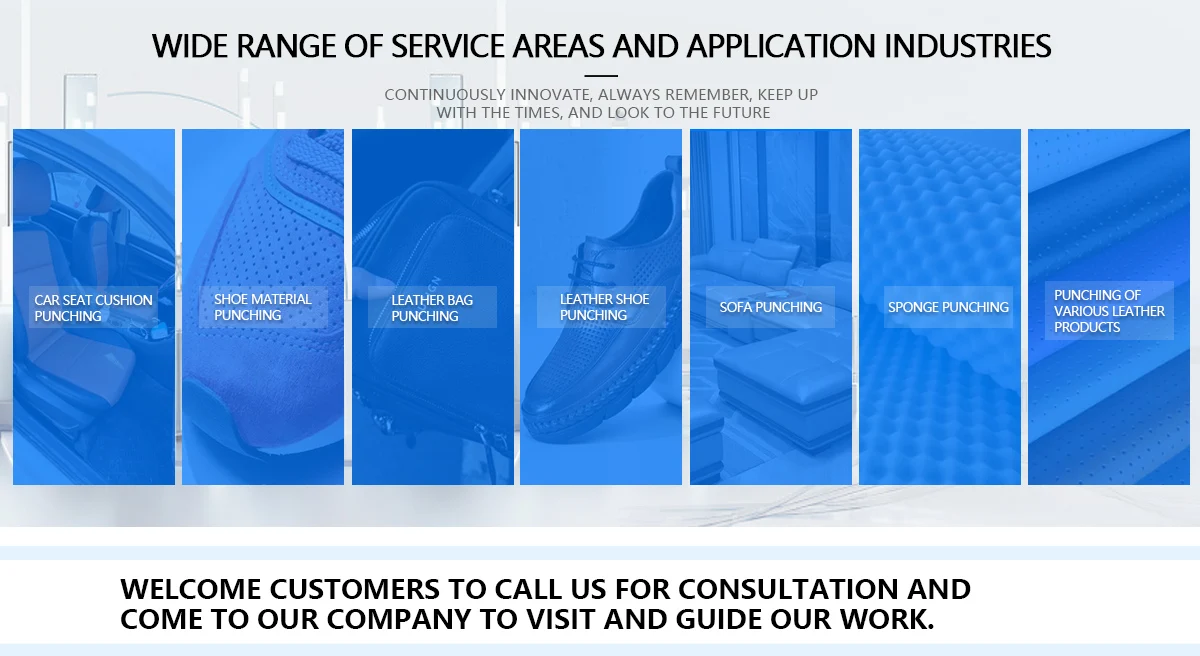 WIDE RANGE OF SERVICE AREAS AND APPLICATION INDUSTRIES

CONTINUOUSLY INNOVATE, ALWAYS REMEMBER, KEEP UP WITH THE TIMES, AND LOOK TO THE FUTURE

CAR SEAT CUSHION PUNCHING

SHOE MATERIAL PUNCHING

LEATHER BAG PUNCHING

LEATHER SHOE PUNCHING

SOFA PUNCHING

SPONGE PUNCHING

PUNCHING OF VARIOUS LEATHER PRODUCTS

WELCOME CUSTOMERS TO CALL US FOR CONSULTATION AND COME TO OUR COMPANY TO VISIT AND GUIDE OUR WORK.